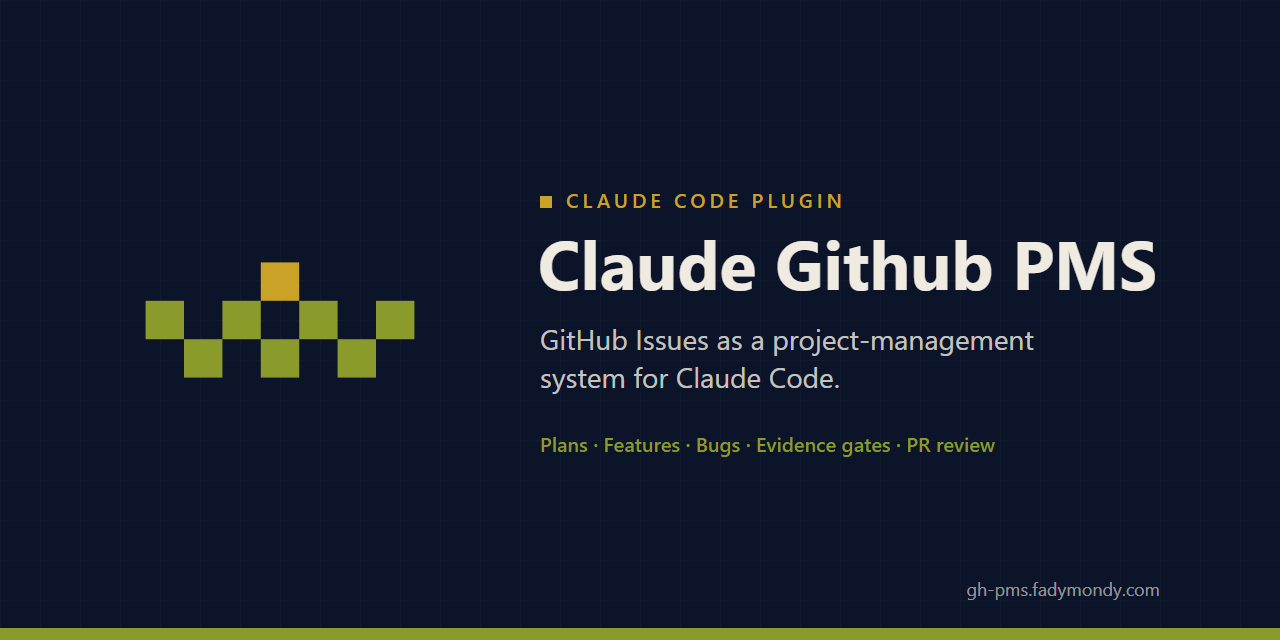 CLAUDE CODE PLUGIN

Claude Github PMS

GitHub Issues as a project-management system for Claude Code.

Plans · Features · Bugs · Evidence gates · PR review

gh-pms.fadymondy.com